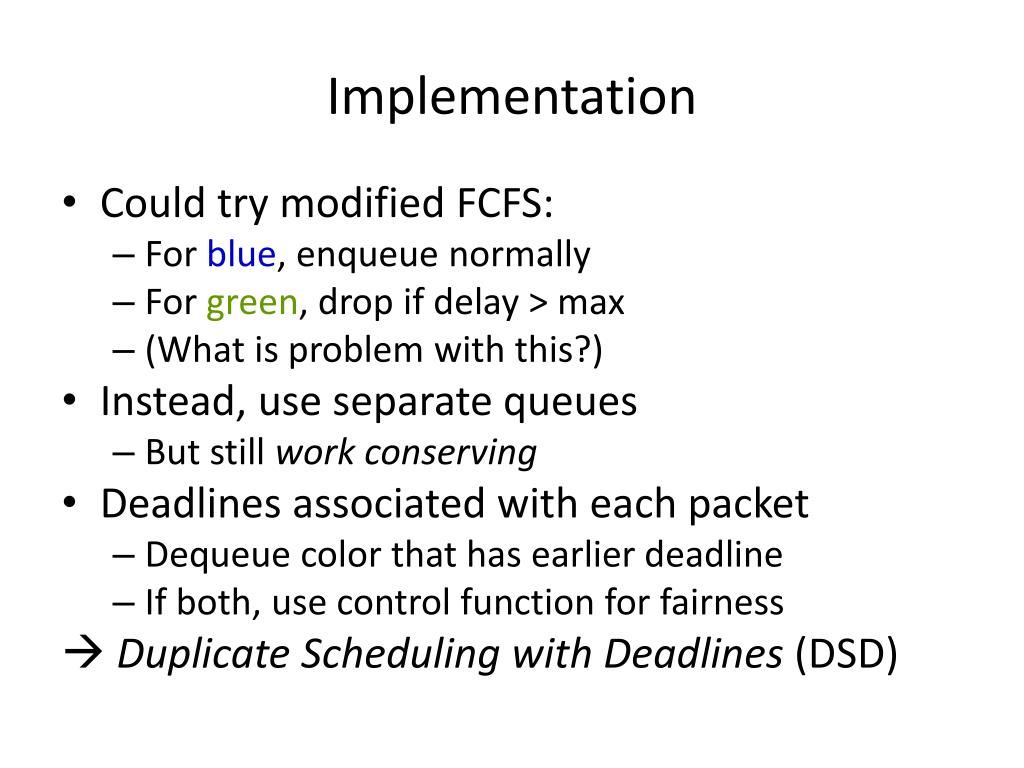 Implementation

• Could try modified FCFS:
– For blue, enqueue normally
– For green, drop if delay > max
– (What is problem with this?)
• Instead, use separate queues
– But still work conserving
• Deadlines associated with each packet
– Dequeue color that has earlier deadline
– If both, use control function for fairness
→ Duplicate Scheduling with Deadlines (DSD)